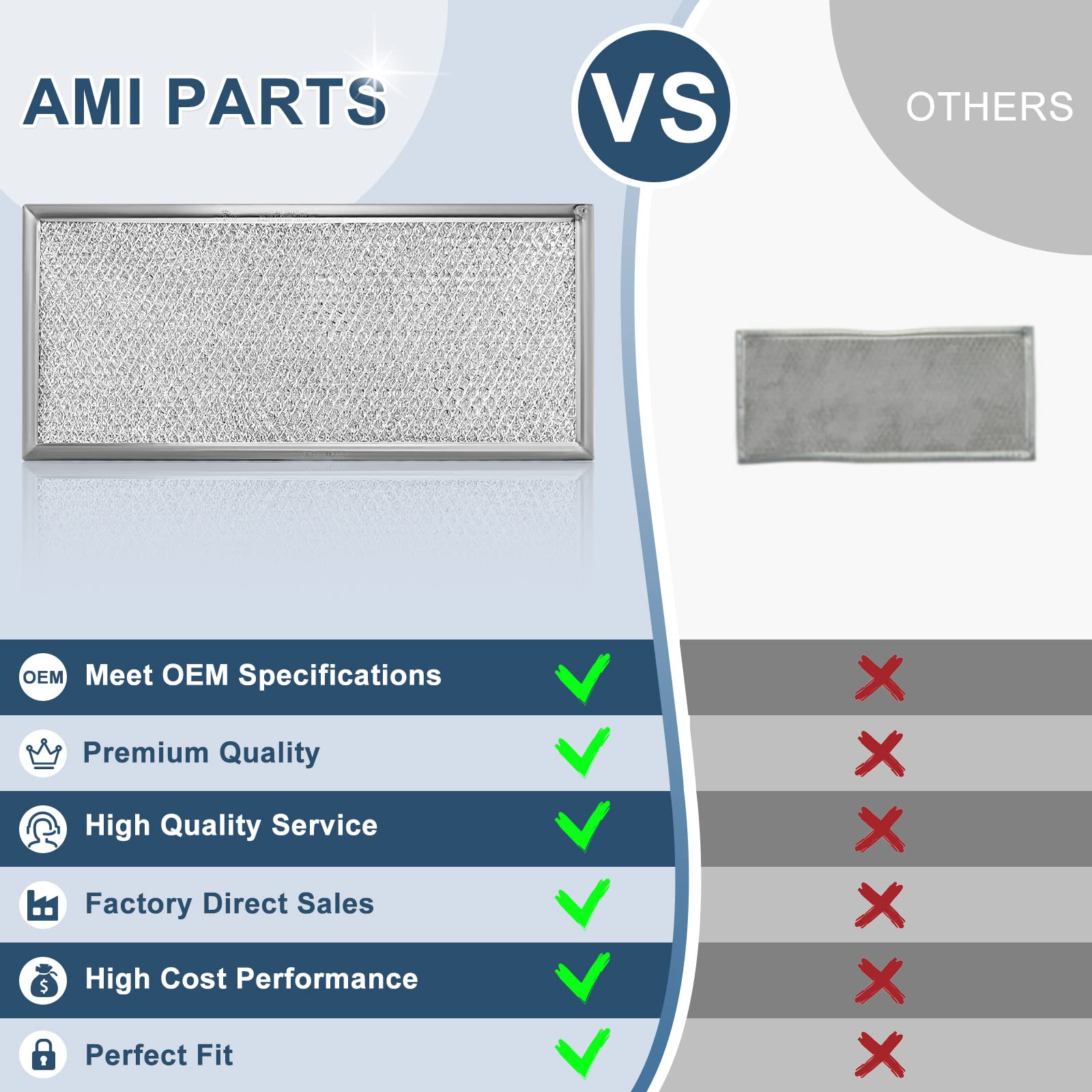 AMI PARTS

VS

OTHERS

OEM Meet OEM Specifications

Premium Quality

High Quality Service

Factory Direct Sales

High Cost Performance

Perfect Fit